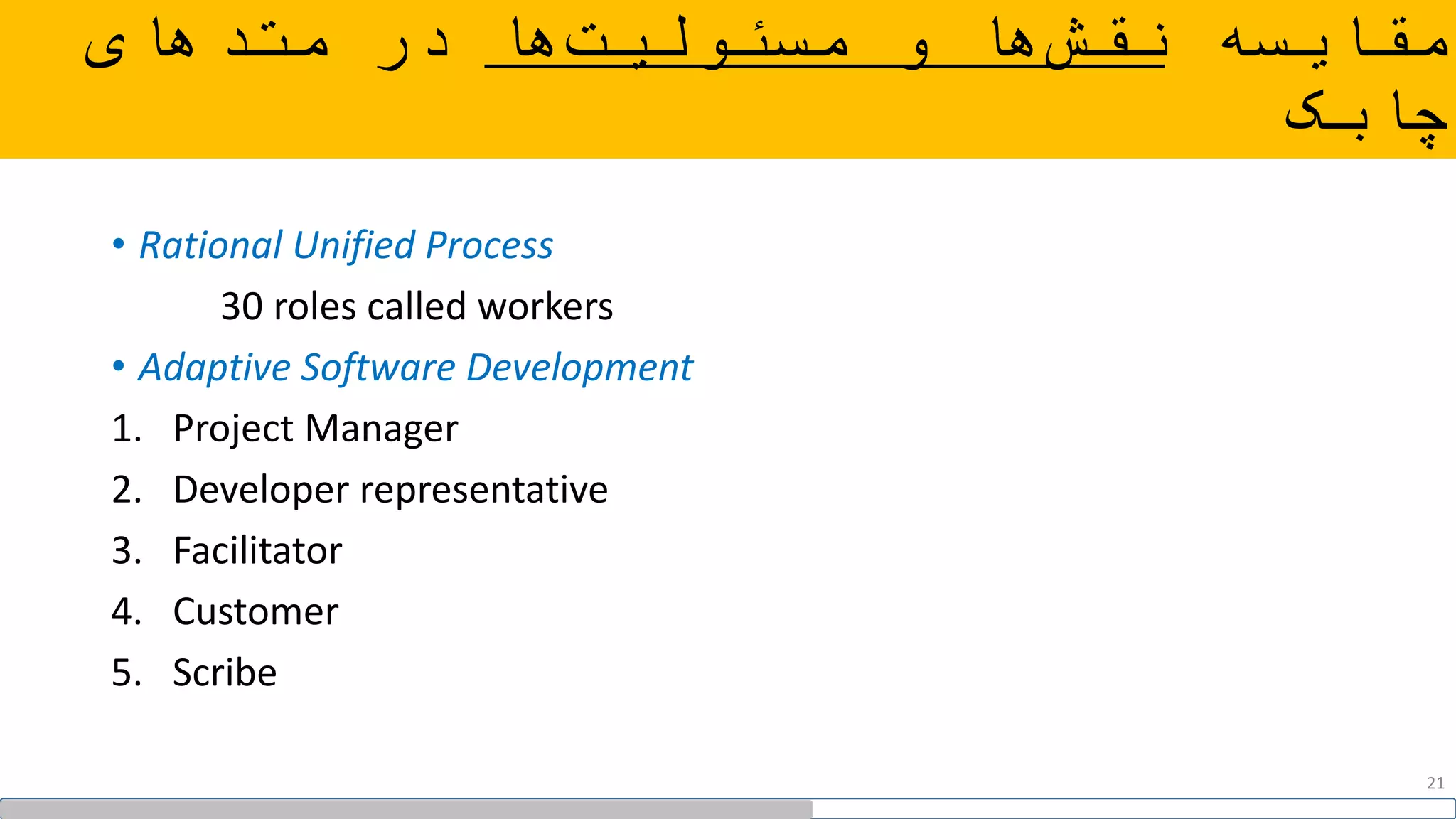 مقایسه نقش‌ها و مسئولیت‌ها در متدهای چابک

• Rational Unified Process

30 roles called workers

• Adaptive Software Development

1. Project Manager
2. Developer representative
3. Facilitator
4. Customer
5. Scribe

21